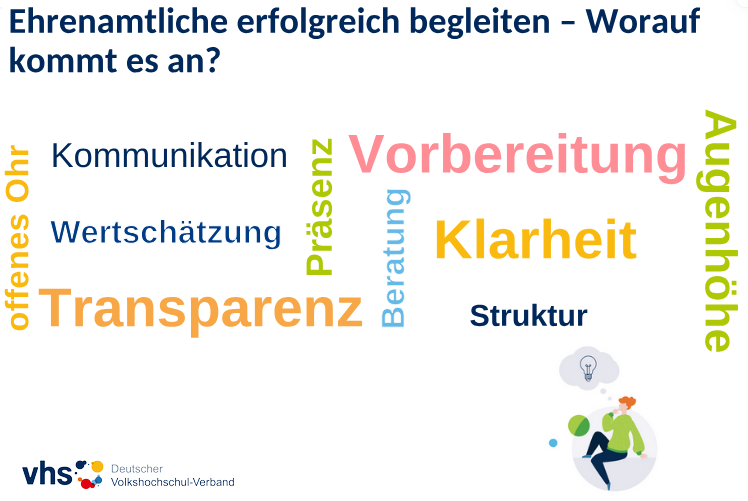 Ehrenamtliche erfolgreich begleiten – Worauf kommt es an?

offenes Ohr

Kommunikation

Wertschätzung

Transparenz

Präsenz

Beratung

Vorbereitung

Klarheit

Struktur

Augenhöhe

vhs Deutscher Volkshochschul-Verband